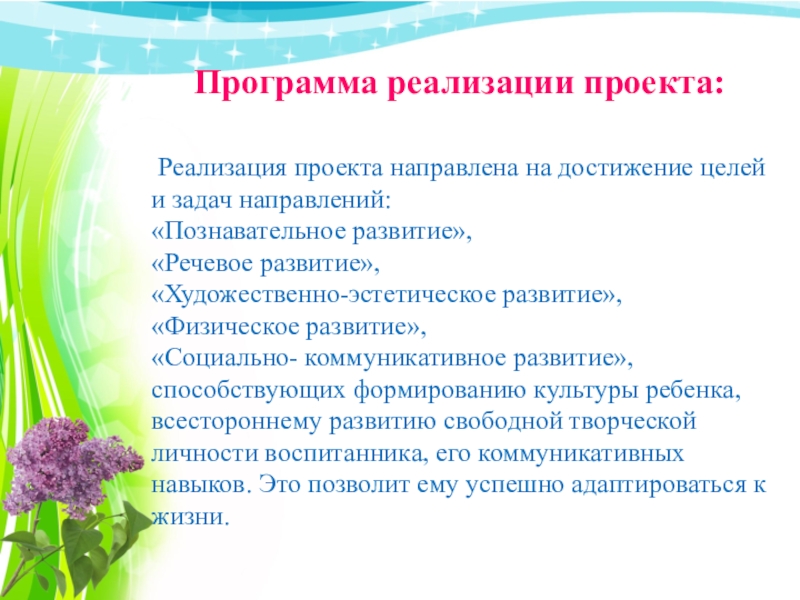 Программа реализации проекта:

Реализация проекта направлена на достижение целей и задач направлений:
«Познавательное развитие»,
«Речевое развитие»,
«Художественно-эстетическое развитие»,
«Физическое развитие»,
«Социально- коммуникативное развитие», способствующих формированию культуры ребенка, всестороннему развитию свободной творческой личности воспитанника, его коммуникативных навыков. Это позволит ему успешно адаптироваться к жизни.